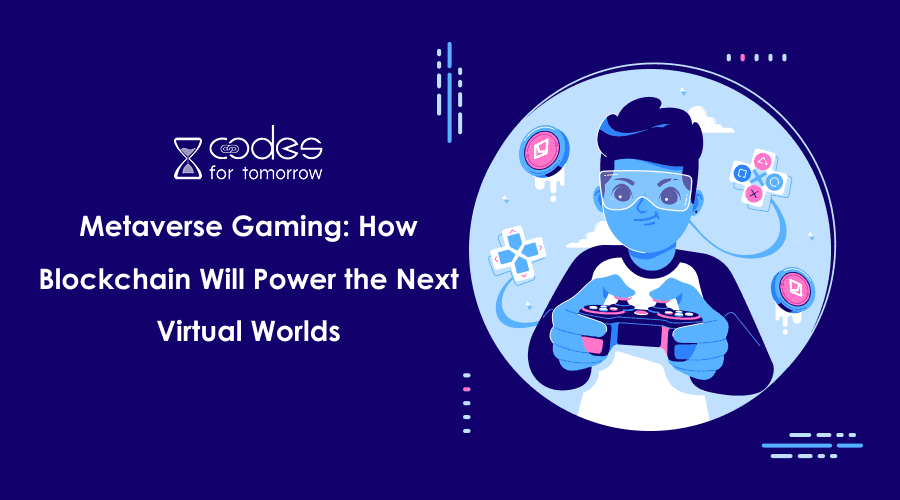 codes
for tomorrow

Metaverse Gaming: How Blockchain Will Power the Next Virtual Worlds